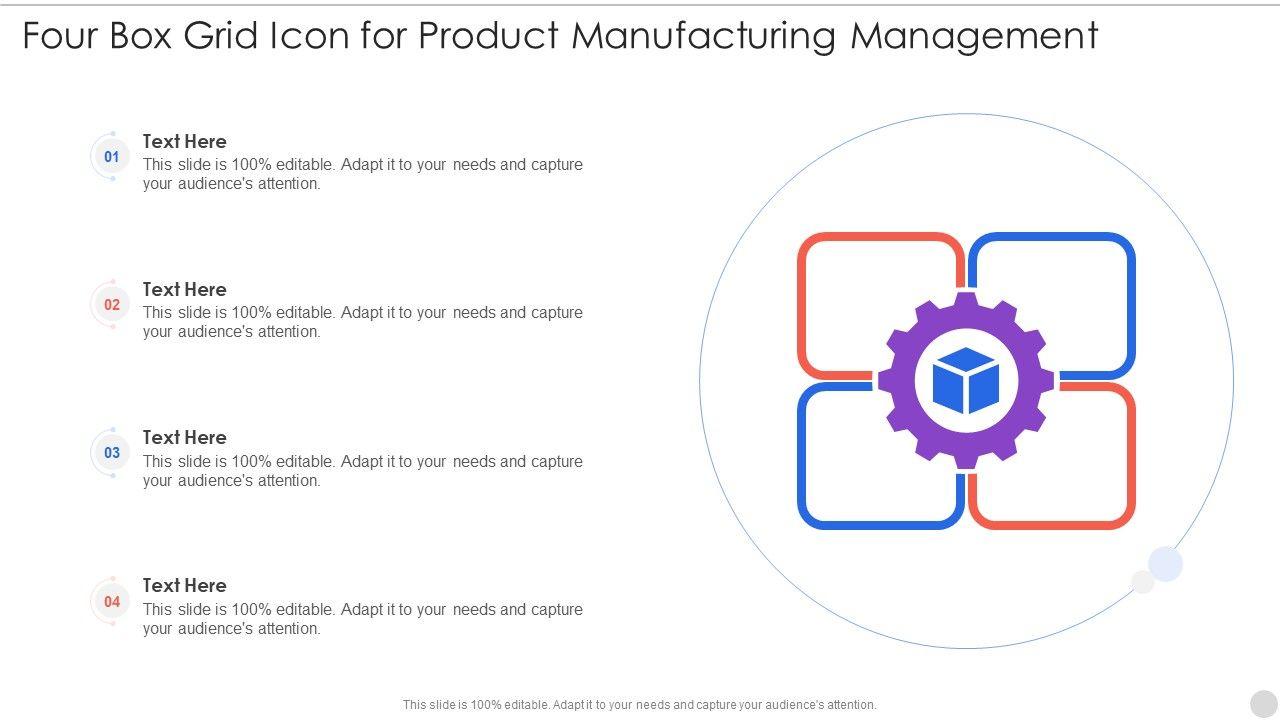 Four Box Grid Icon for Product Manufacturing Management

01
Text Here
This slide is 100% editable. Adapt it to your needs and capture your audience's attention.

02
Text Here
This slide is 100% editable. Adapt it to your needs and capture your audience's attention.

03
Text Here
This slide is 100% editable. Adapt it to your needs and capture your audience's attention.

04
Text Here
This slide is 100% editable. Adapt it to your needs and capture your audience's attention.

This slide is 100% editable. Adapt it to your needs and capture your audience's attention.